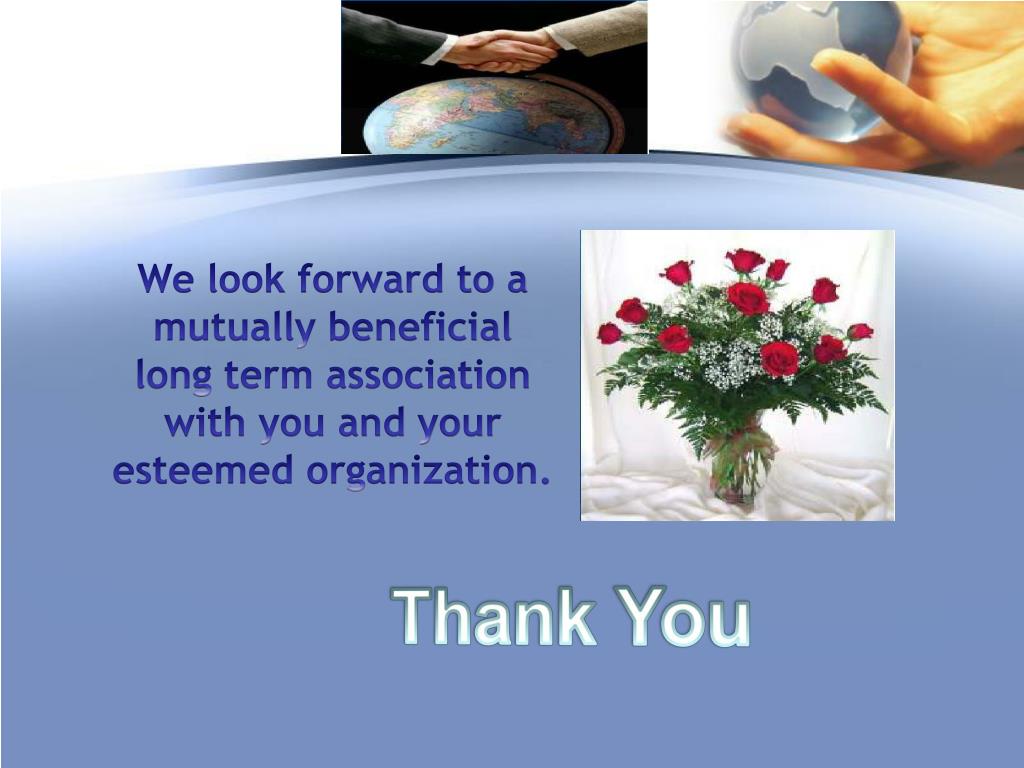 We look forward to a mutually beneficial long term association with you and your esteemed organization.

Thank You